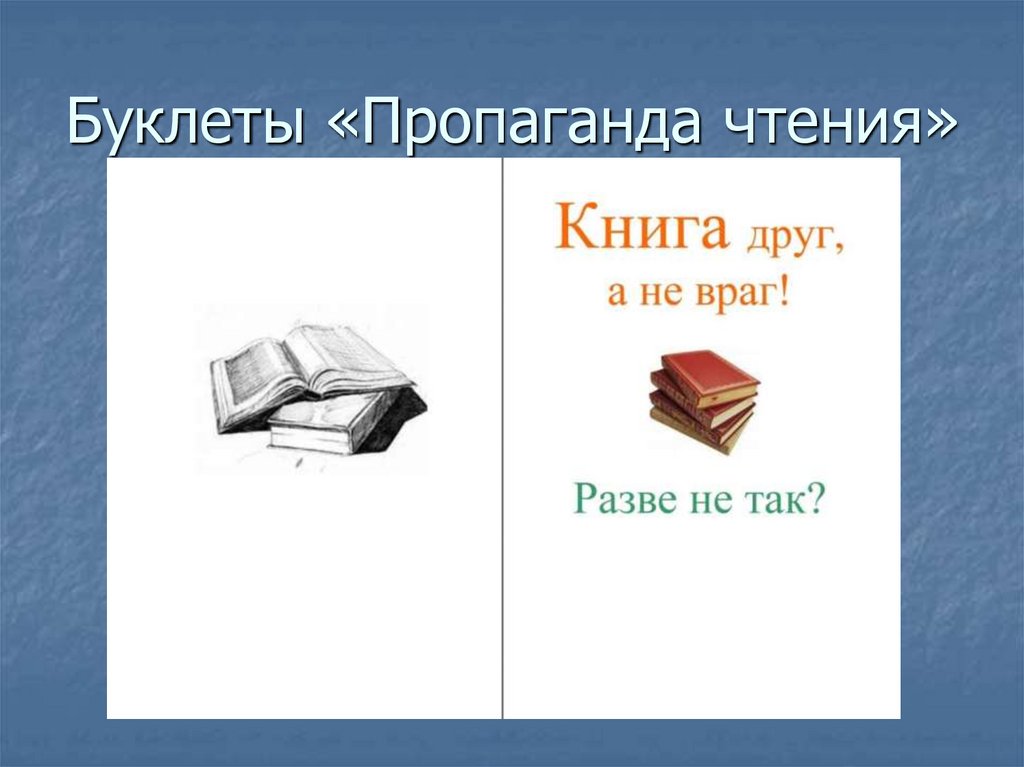 Буклеты «Пропаганда чтения»

Книга друг, а не враг!

Разве не так?